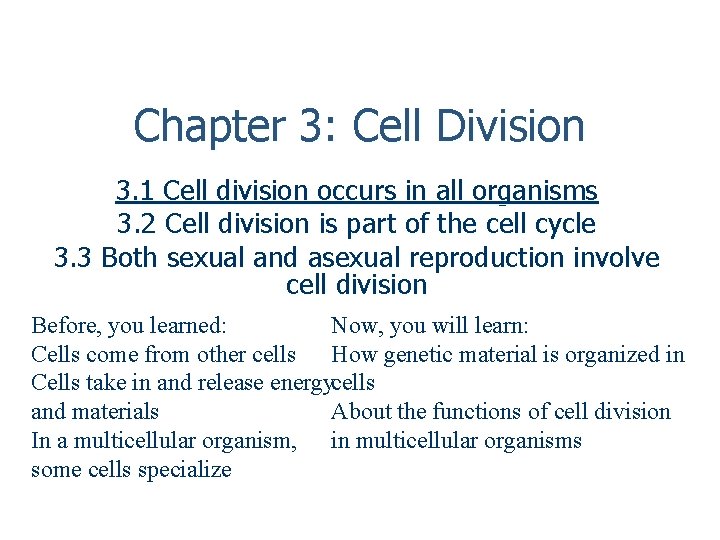 Chapter 3: Cell Division

3.1 Cell division occurs in all organisms
3.2 Cell division is part of the cell cycle
3.3 Both sexual and asexual reproduction involve cell division

Before, you learned:
Cells come from other cells
Cells take in and release energy and materials
In a multicellular organism, some cells specialize

Now, you will learn:
How genetic material is organized in cells
About the functions of cell division in multicellular organisms